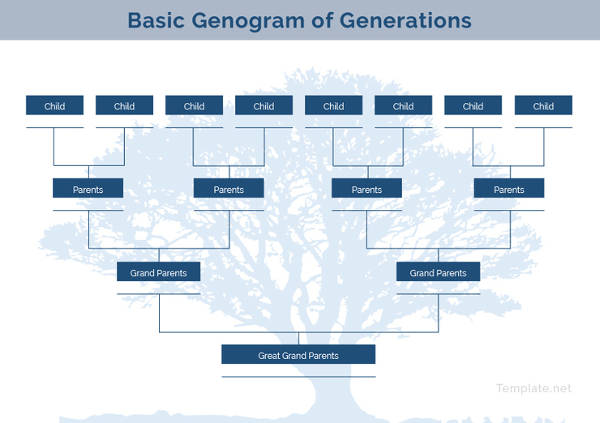 Basic Genogram of Generations

Child Child Child Child Child Child Child Child

Parents Parents Parents Parents

Grand Parents Grand Parents

Great Grand Parents

Template.net